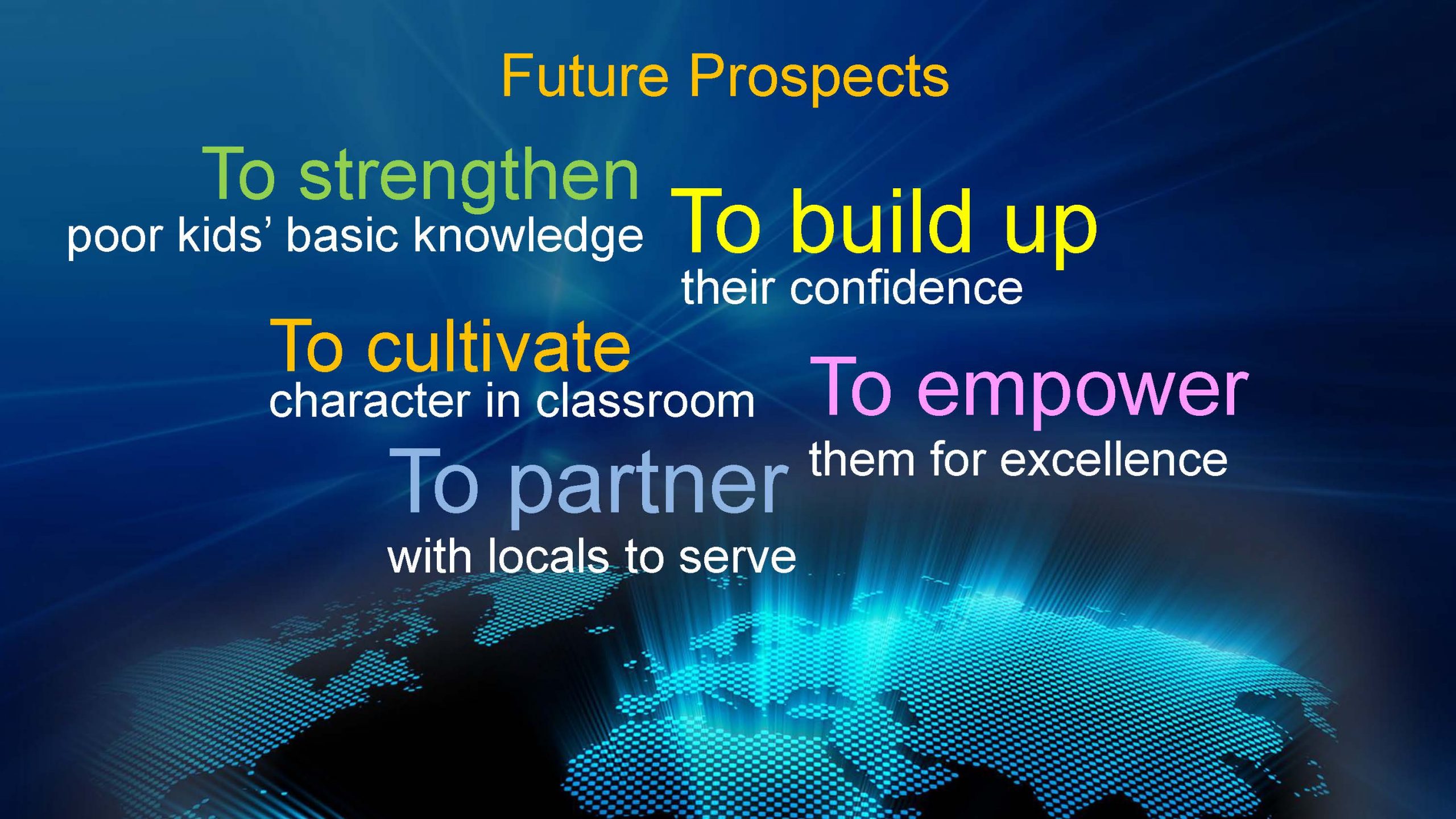 Future Prospects

To strengthen
poor kids’ basic knowledge

To build up
their confidence

To cultivate
character in classroom

To empower
them for excellence

To partner
with locals to serve